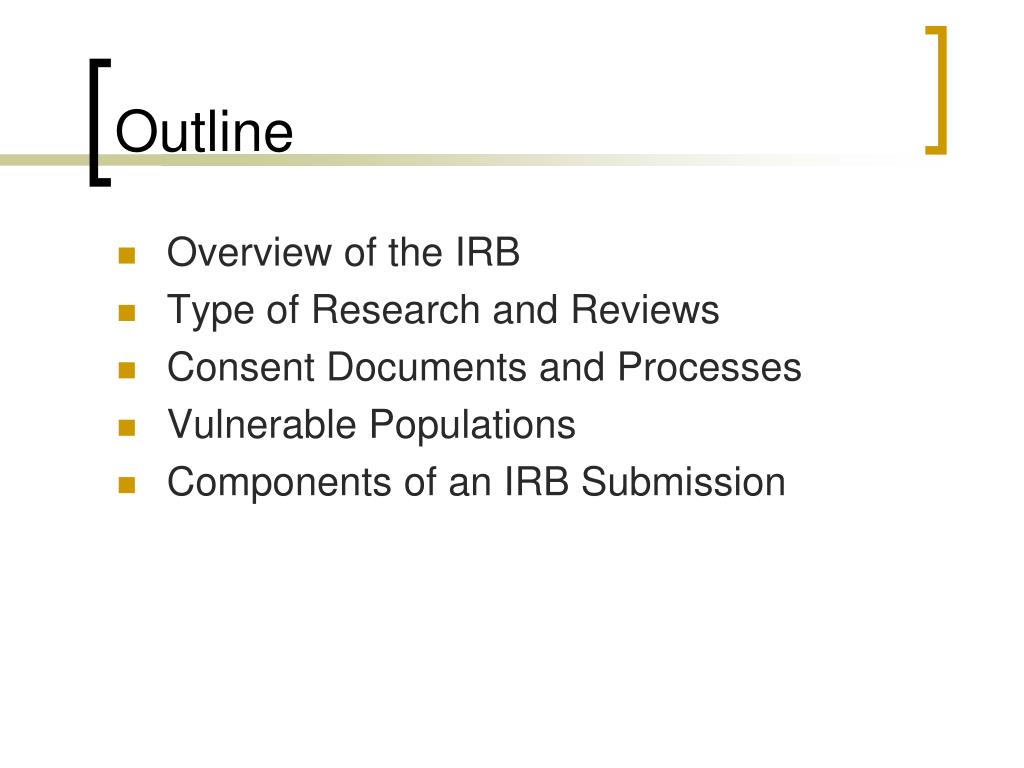 Outline

- Overview of the IRB
- Type of Research and Reviews
- Consent Documents and Processes
- Vulnerable Populations
- Components of an IRB Submission